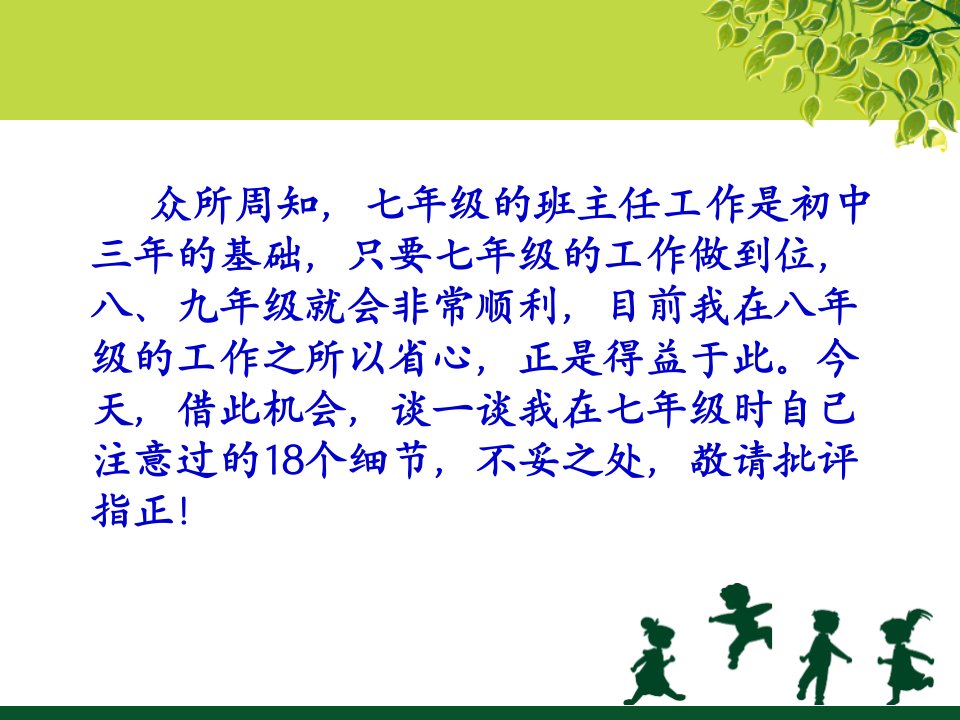 众所周知，七年级的班主任工作是初中三年的基础，只要七年级的工作做到位，八、九年级就会非常顺利，目前我在八年级的工作之所以省心，正是得益于此。今天，借此机会，谈一谈我在七年级时自己注意过的18个细节，不妥之处，敬请批评指正！